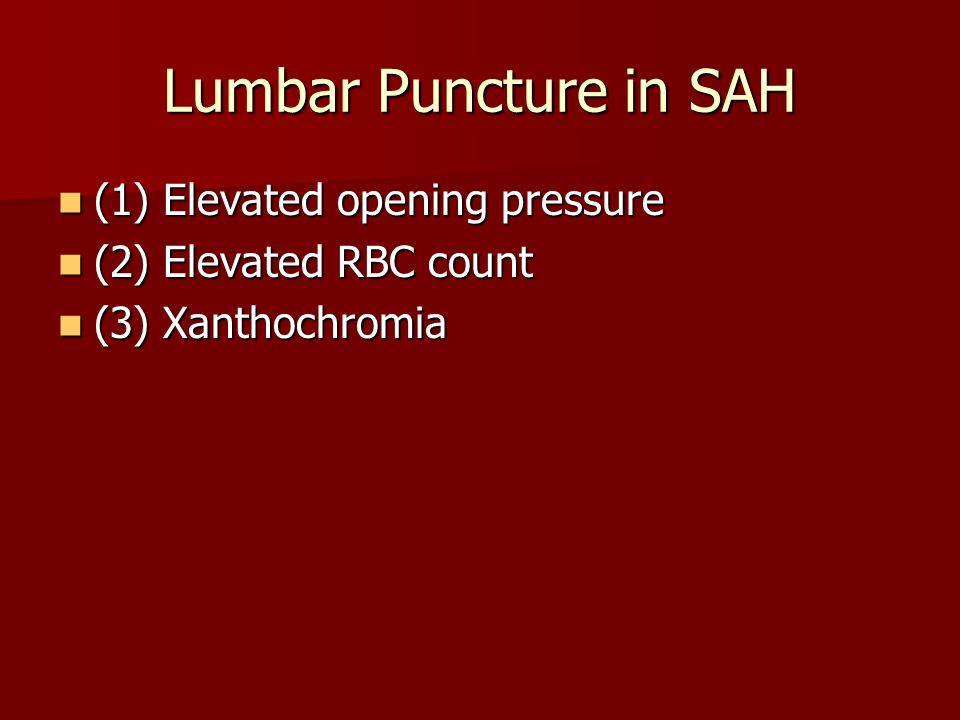 Lumbar Puncture in SAH

(1) Elevated opening pressure
(2) Elevated RBC count
(3) Xanthochromia